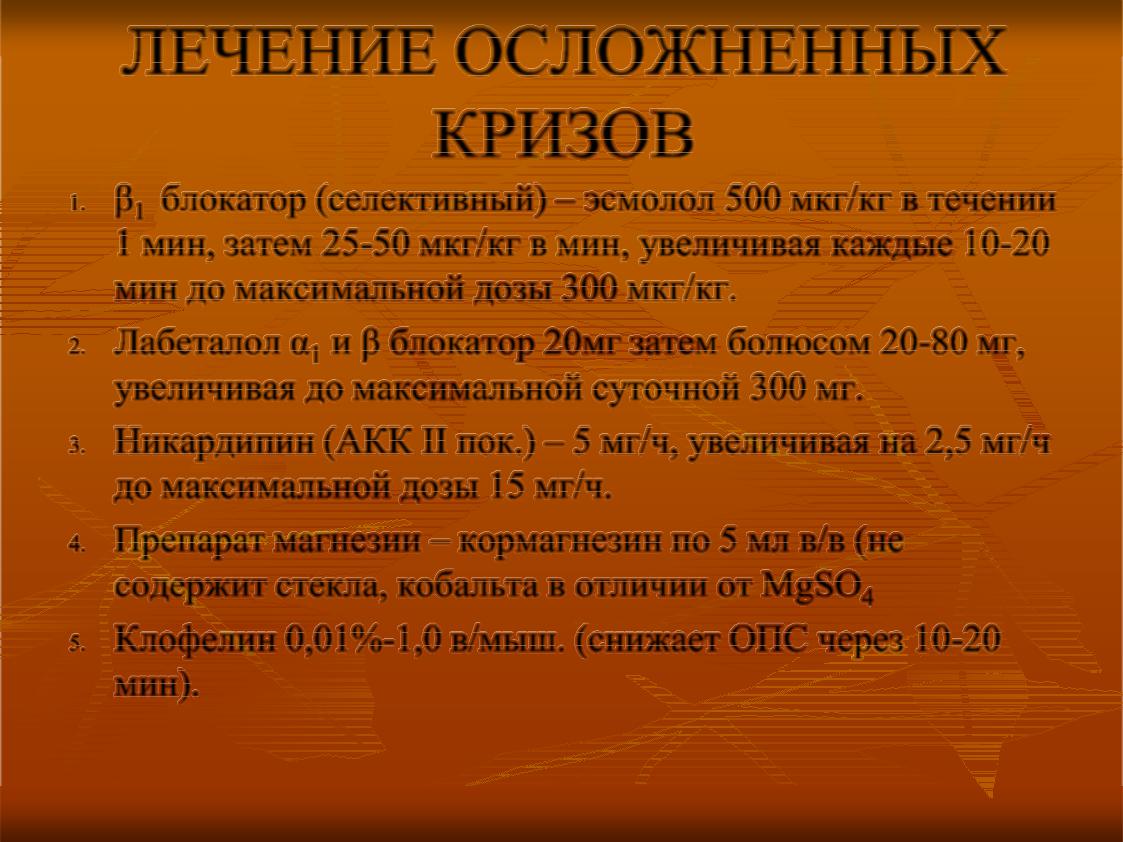 ЛЕЧЕНИЕ ОСЛОЖНЕННЫХ КРИЗОВ

1. $\beta_1$ блокатор (селективный) – эсмолол 500 мкг/кг в течении 1 мин, затем 25-50 мкг/кг в мин, увеличивая каждые 10-20 мин до максимальной дозы 300 мкг/кг.
2. Лабеталол $\alpha_1$ и $\beta$ блокатор 20мг затем болюсом 20-80 мг, увеличивая до максимальной суточной 300 мг.
3. Никардипин (АКК II пок.) – 5 мг/ч, увеличивая на 2,5 мг/ч до максимальной дозы 15 мг/ч.
4. Препарат магнезии – кормагнезин по 5 мл в/в (не содержит стекла, кобальта в отличии от $MgSO_4$
5. Клофелин 0,01%-1,0 в/мыш. (снижает ОПС через 10-20 мин).